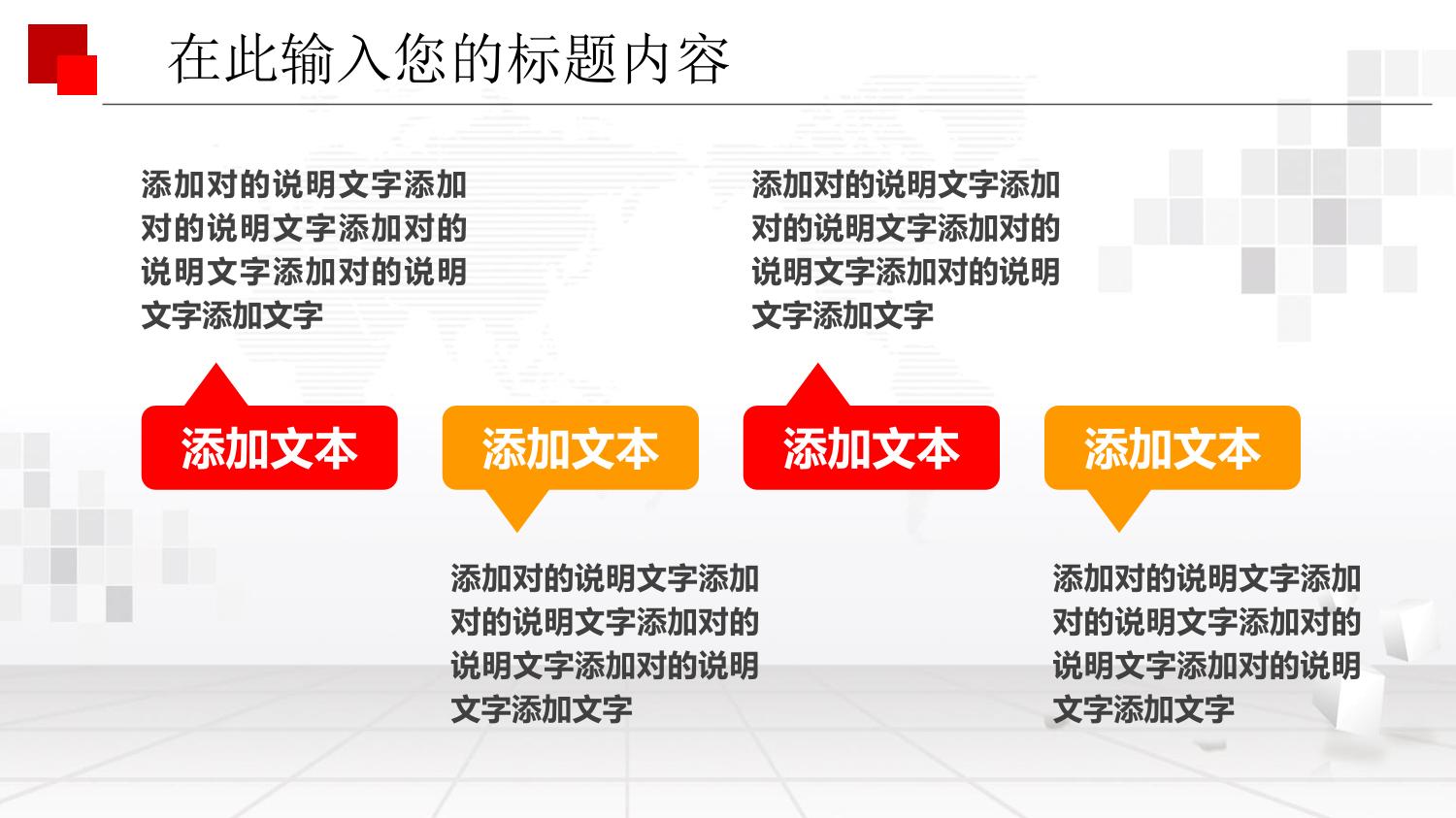 在此输入您的标题内容

添加对的说明文字添加对的说明文字添加对的说明文字添加对的说明文字添加文字

添加对的说明文字添加对的说明文字添加对的说明文字添加对的说明文字添加文字

添加文本

添加文本

添加文本

添加文本

添加对的说明文字添加对的说明文字添加对的说明文字添加对的说明文字添加文字

添加对的说明文字添加对的说明文字添加对的说明文字添加对的说明文字添加文字